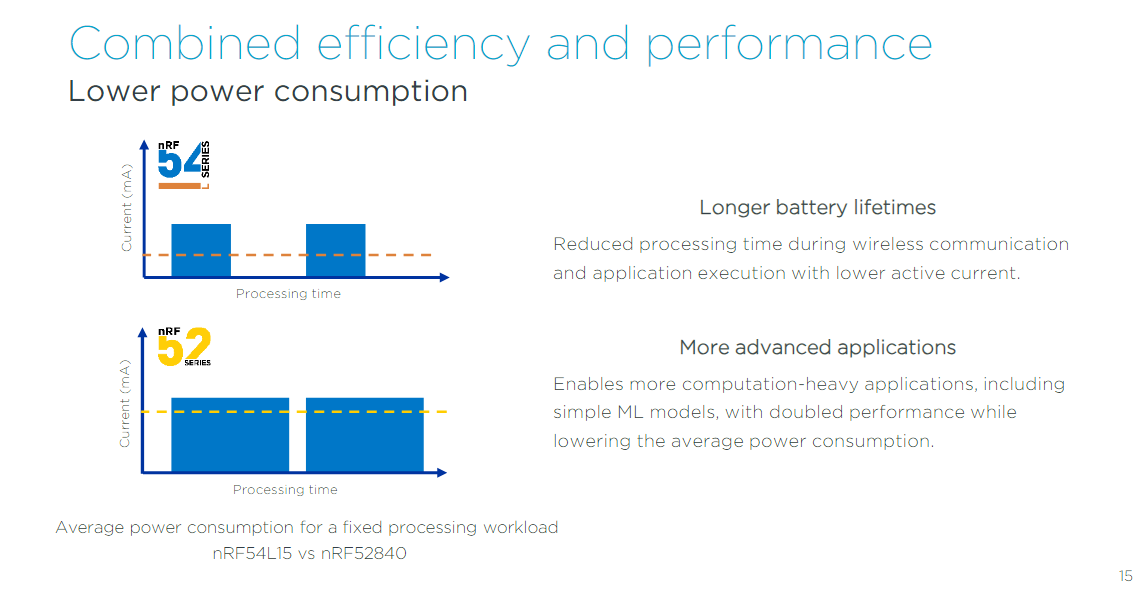 Combined efficiency and performance

Lower power consumption

nRF 54 L SERIES

Current (mA)

Processing time

nRF 52 SERIES

Current (mA)

Processing time

Average power consumption for a fixed processing workload nRF54L15 vs nRF52840

Longer battery lifetimes

Reduced processing time during wireless communication and application execution with lower active current.

More advanced applications

Enables more computation-heavy applications, including simple ML models, with doubled performance while lowering the average power consumption.

15